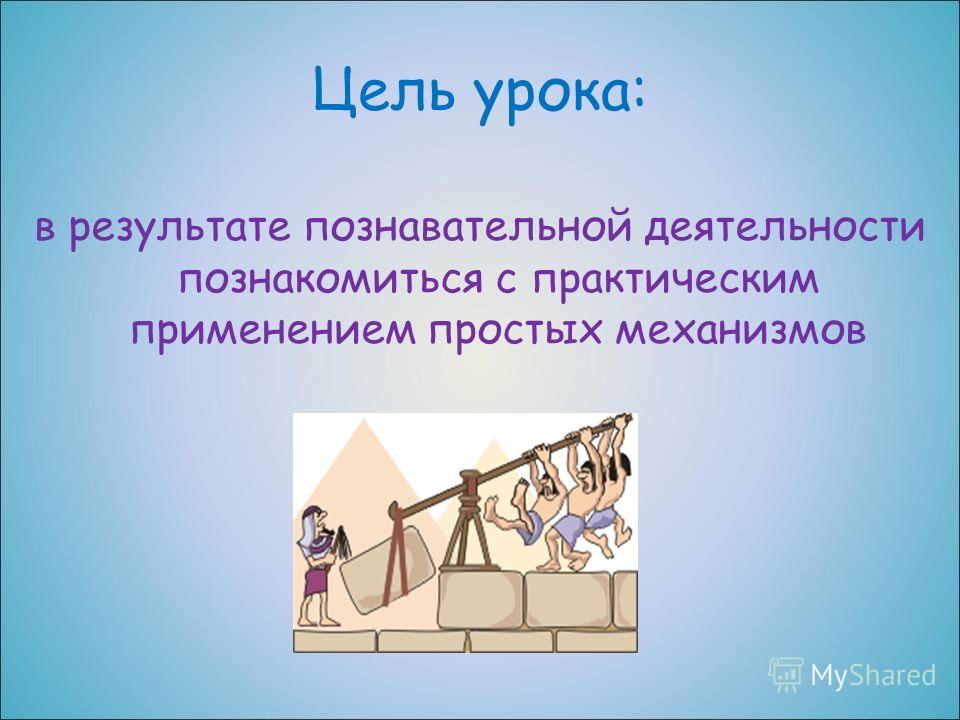 Цель урока:

в результате познавательной деятельности познакомиться с практическим применением простых механизмов

MyShared